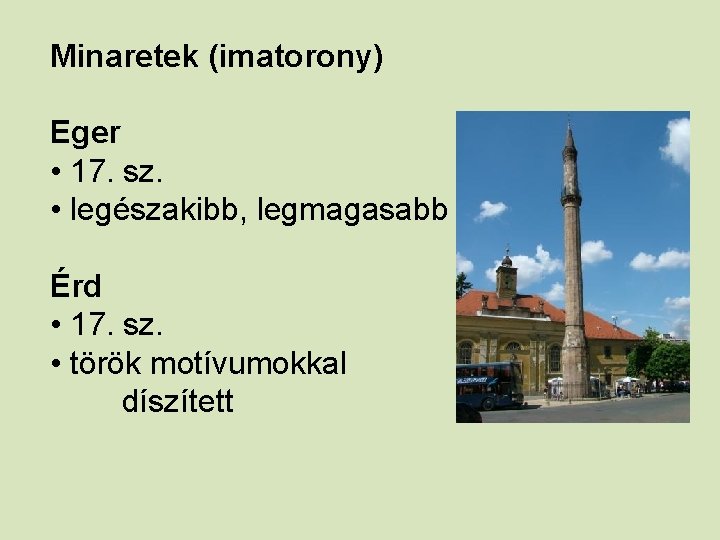 Minaretek (imatorony)

Eger
• 17. sz.
• legészakibb, legmagasabb

Érd
• 17. sz.
• török motívumokkal díszített